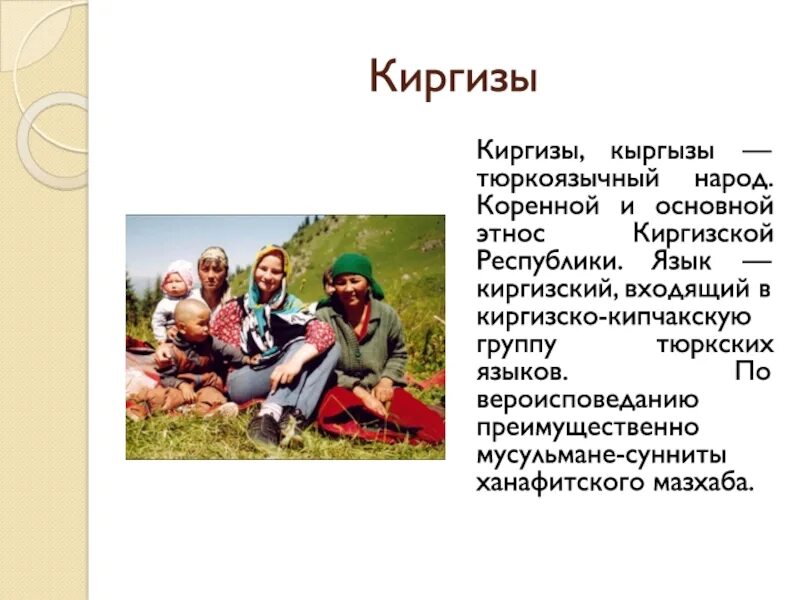 Киргизы

Киргизы, кыргызы — тюркоязычный народ. Коренной и основной этнос Киргизской Республики. Язык — киргизский, входящий в киргизско-кипчакскую группу тюркских языков. По вероисповеданию преимущественно мусульмане-сунниты ханафитского мазхаба.